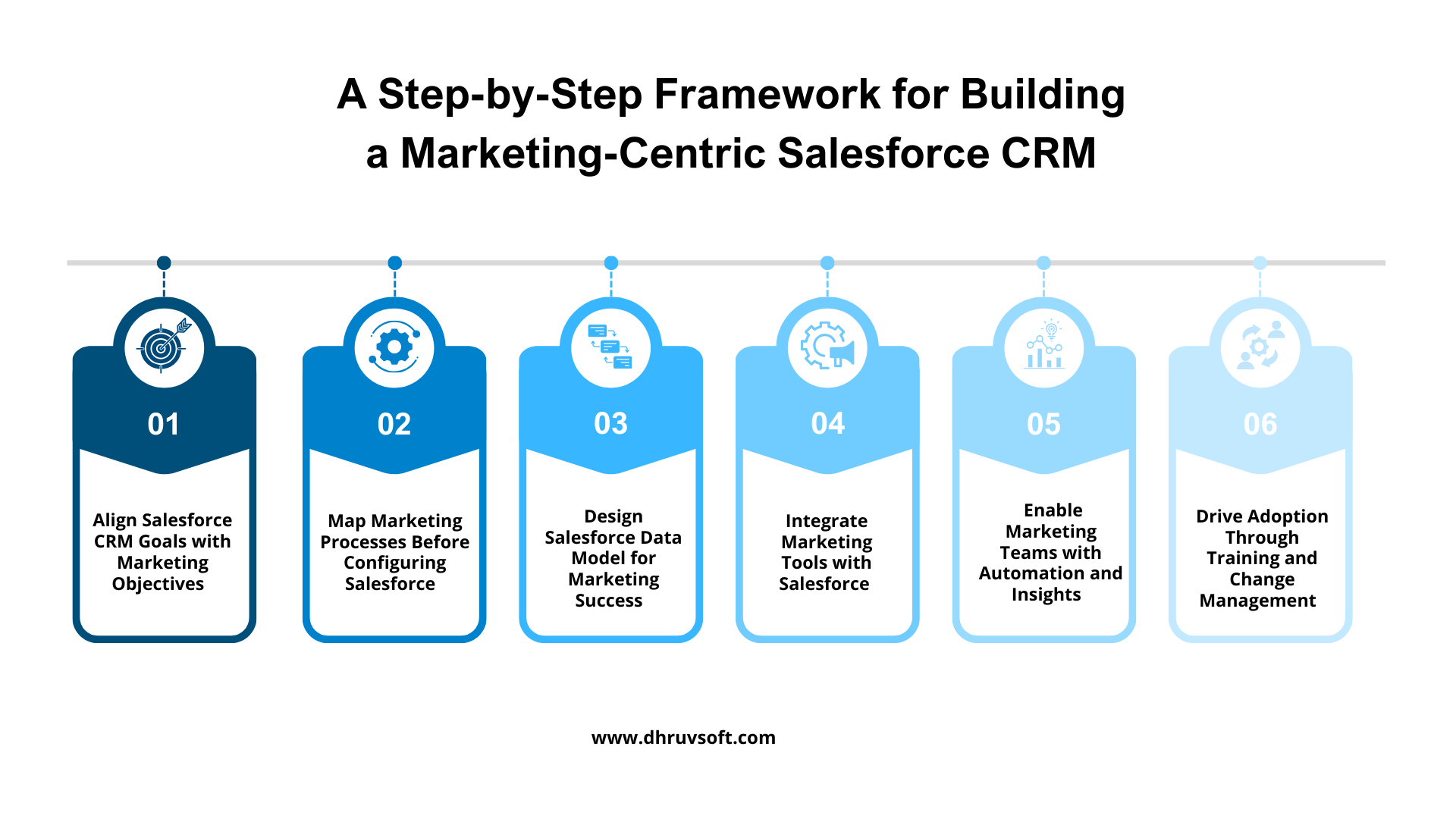 A Step-by-Step Framework for Building a Marketing-Centric Salesforce CRM

01

Align Salesforce CRM Goals with Marketing Objectives

02

Map Marketing Processes Before Configuring Salesforce

03

Design Salesforce Data Model for Marketing Success

04

Integrate Marketing Tools with Salesforce

05

Enable Marketing Teams with Automation and Insights

06

Drive Adoption Through Training and Change Management

www.dhruvsoft.com